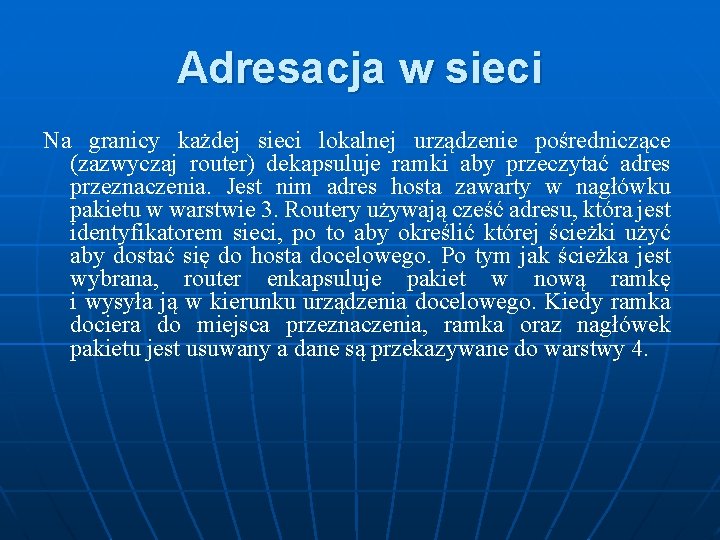 Adresacja w sieci

Na granicy każdej sieci lokalnej urządzenie pośredniczące (zazwyczaj router) dekapsuluje ramki aby przeczytać adres przeznaczenia. Jest nim adres hosta zawarty w nagłówku pakietu w warstwie 3. Routery używają cześć adresu, która jest identyfikatorem sieci, po to aby określić której ścieżki użyć aby dostać się do hosta docelowego. Po tym jak ścieżka jest wybrana, router enkapsuluje pakiet w nową ramkę i wysyła ją w kierunku urządzenia docelowego. Kiedy ramka dociera do miejsca przeznaczenia, ramka oraz nagłówek pakietu jest usuwany a dane są przekazywane do warstwy 4.